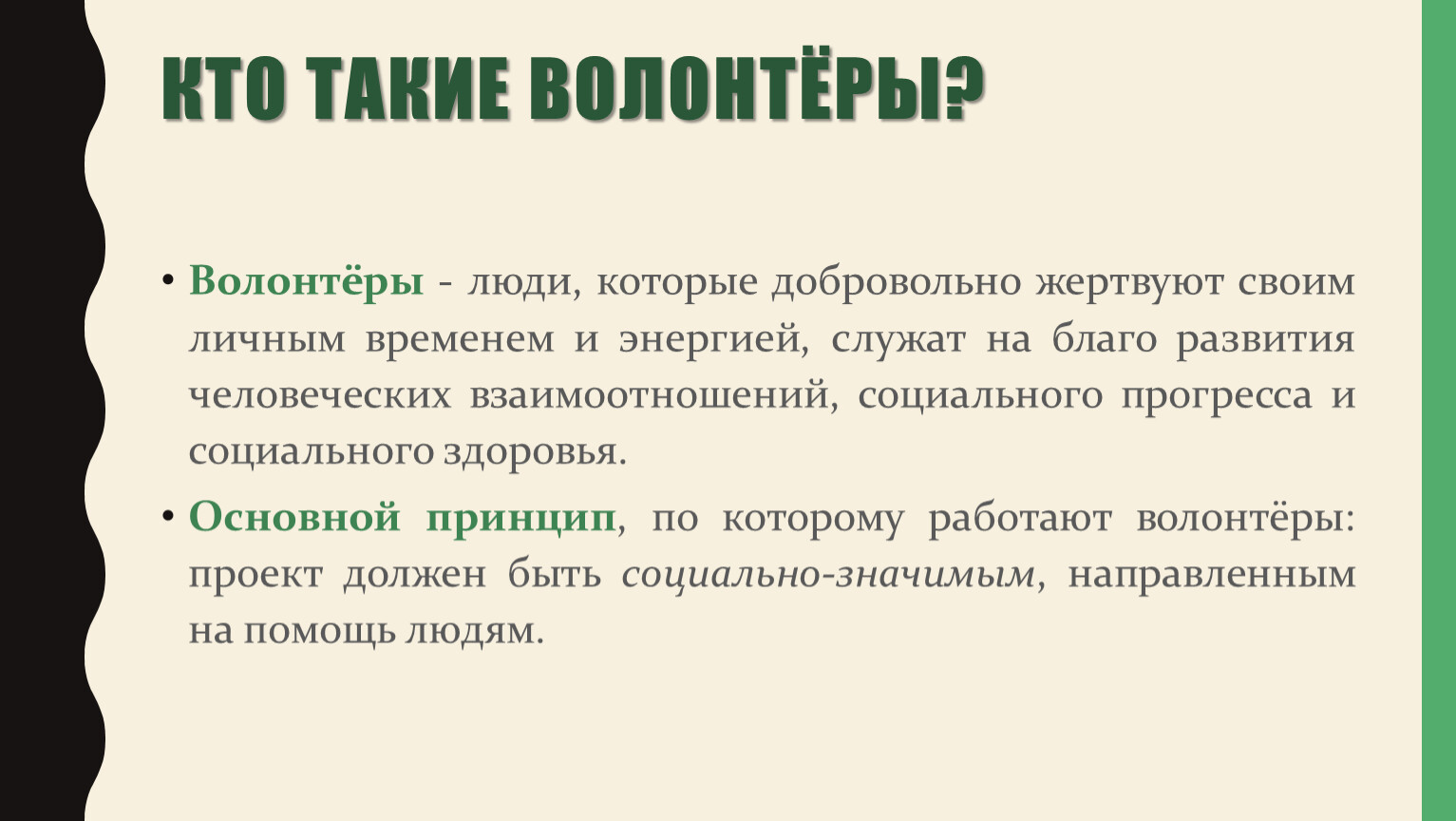 КТО ТАКИЕ ВОЛОНТЁРЫ?

• Волонтёры - люди, которые добровольно жертвуют своим личным временем и энергией, служат на благо развития человеческих взаимоотношений, социального прогресса и социального здоровья.

• Основной принцип, по которому работают волонтёры: проект должен быть социально-значимым, направленным на помощь людям.